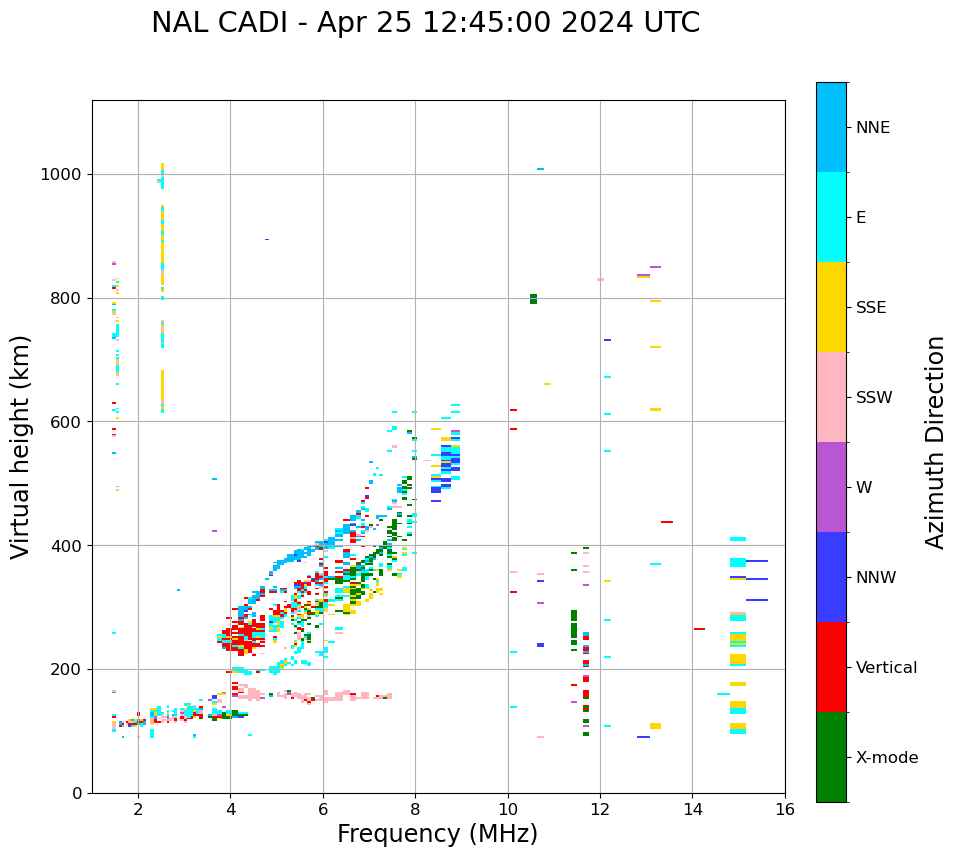 NAL CADI - Apr 25 12:45:00 2024 UTC

Virtual height (km)

1000
800
600
400
200
0

2
4
6
8
10
12
14
16

Frequency (MHz)

NNE
E
SSE
SSW
W
NNW
Vertical
X-mode

Azimuth Direction